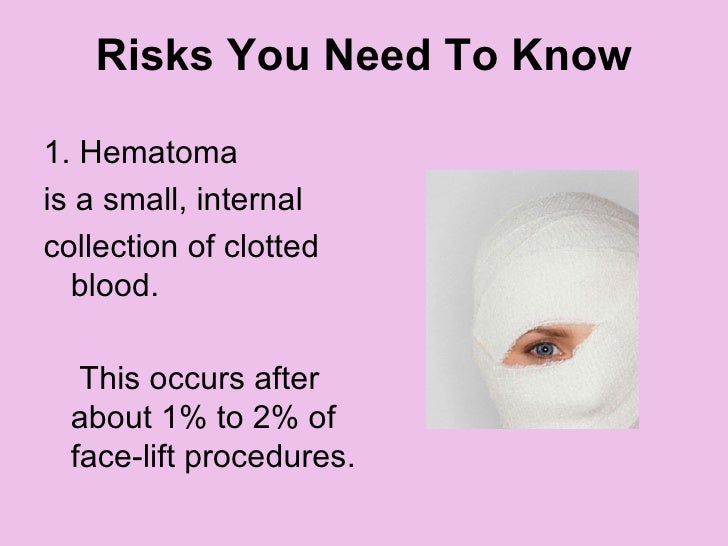 Risks You Need To Know

1. Hematoma
is a small, internal
collection of clotted blood.

This occurs after about 1% to 2% of face-lift procedures.